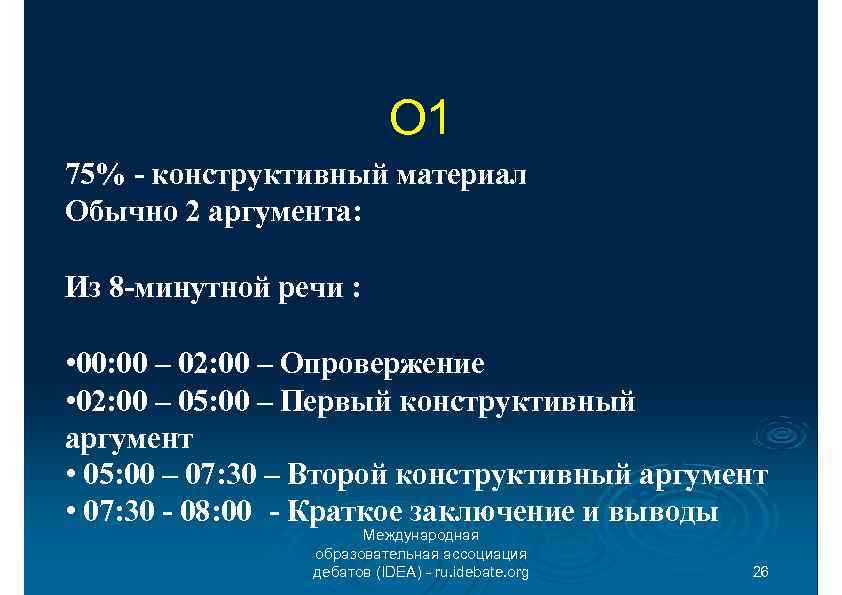 O1

75% - конструктивный материал
Обычно 2 аргумента:

Из 8-минутной речи :

•00:00 – 02:00 – Опровержение
•02:00 – 05:00 – Первый конструктивный аргумент
• 05:00 – 07:30 – Второй конструктивный аргумент
• 07:30 - 08:00 - Краткое заключение и выводы

Международная образовательная ассоциация дебатов (IDEA) - ru.idebate.org

26